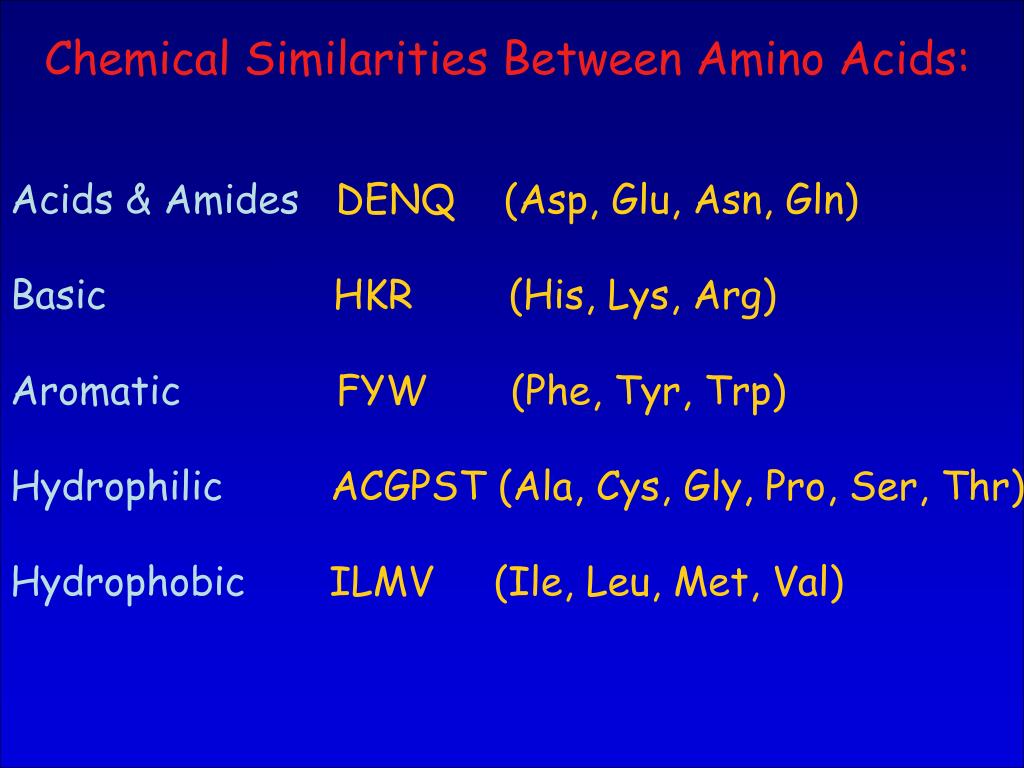 Chemical Similarities Between Amino Acids:

Acids & Amides DENQ (Asp, Glu, Asn, Gln)

Basic HKR (His, Lys, Arg)

Aromatic FYW (Phe, Tyr, Trp)

Hydrophilic ACGPST (Ala, Cys, Gly, Pro, Ser, Thr)

Hydrophobic ILMV (Ile, Leu, Met, Val)